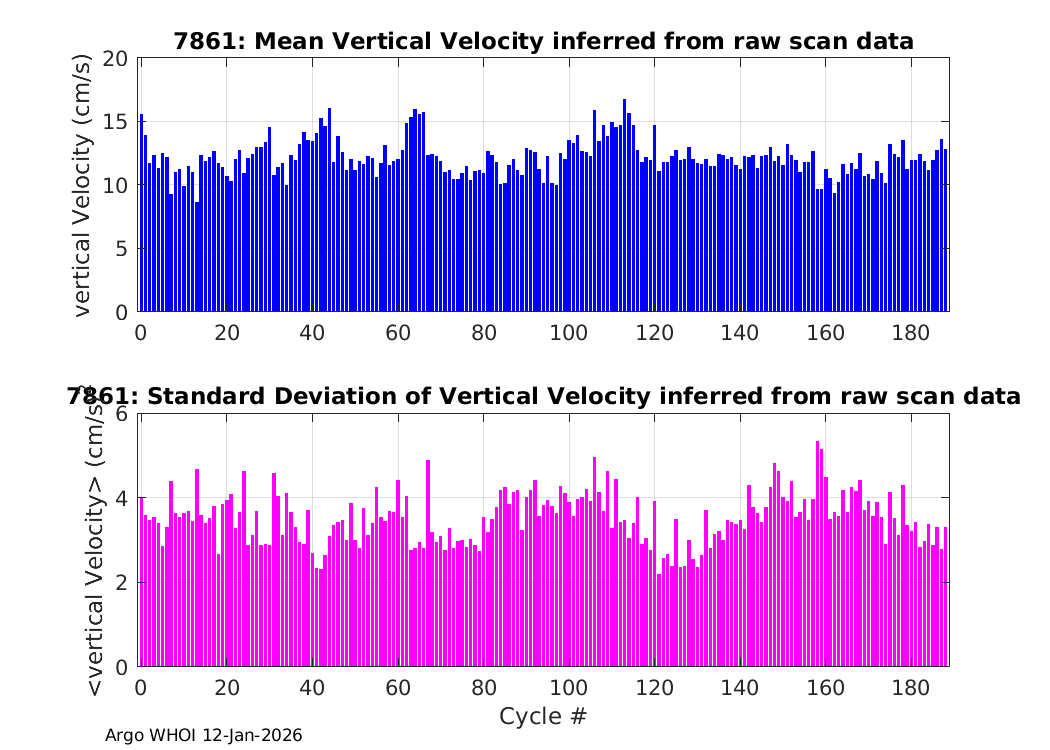 7861: Mean Vertical Velocity inferred from raw scan data

vertical Velocity (cm/s)

20
15
10
5
0

0 20 40 60 80 100 120 140 160 180

7861: Standard Deviation of Vertical Velocity inferred from raw scan data

<vertical Velocity> (cm/s)

6
4
2
0

0 20 40 60 80 100 120 140 160 180

Cycle #

Argo WHOI 12-Jan-2026